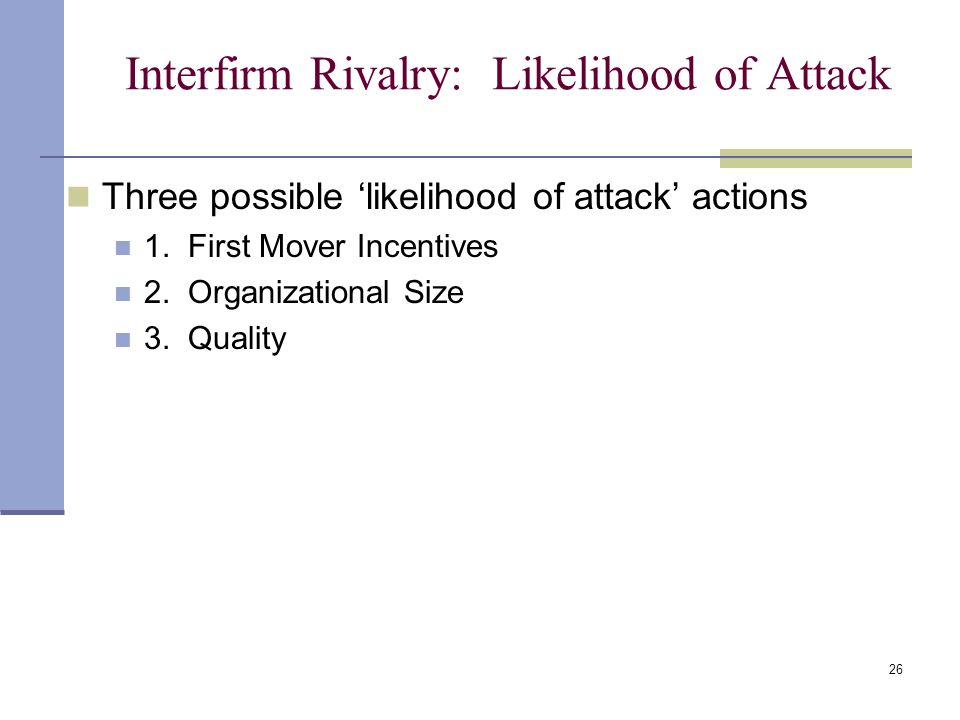 Interfirm Rivalry: Likelihood of Attack

Three possible ‘likelihood of attack’ actions

1. First Mover Incentives

2. Organizational Size

3. Quality

26